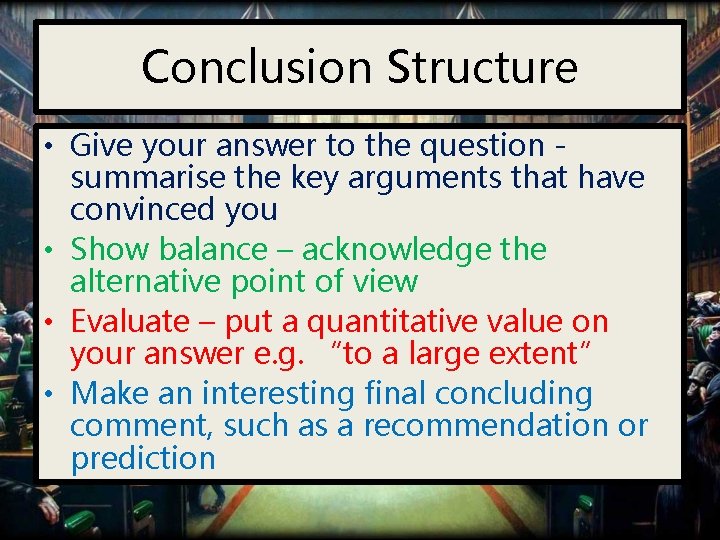 Conclusion Structure

• Give your answer to the question - summarise the key arguments that have convinced you
• Show balance – acknowledge the alternative point of view
• Evaluate – put a quantitative value on your answer e.g. "to a large extent"
• Make an interesting final concluding comment, such as a recommendation or prediction